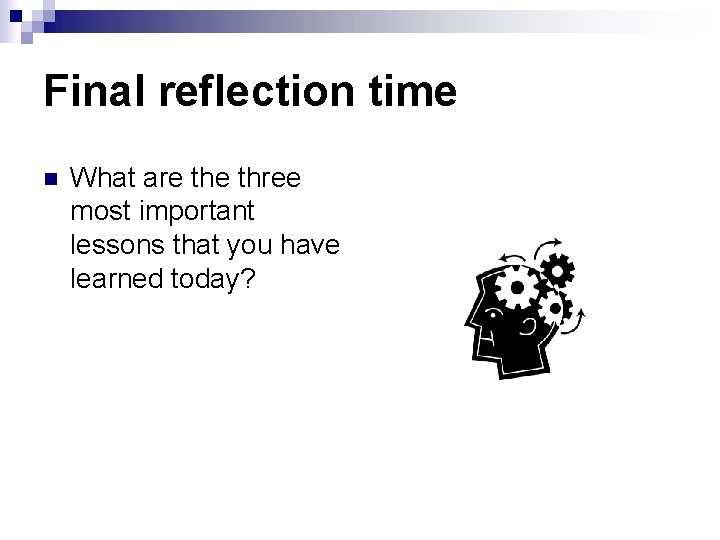 Final reflection time

What are the three most important lessons that you have learned today?